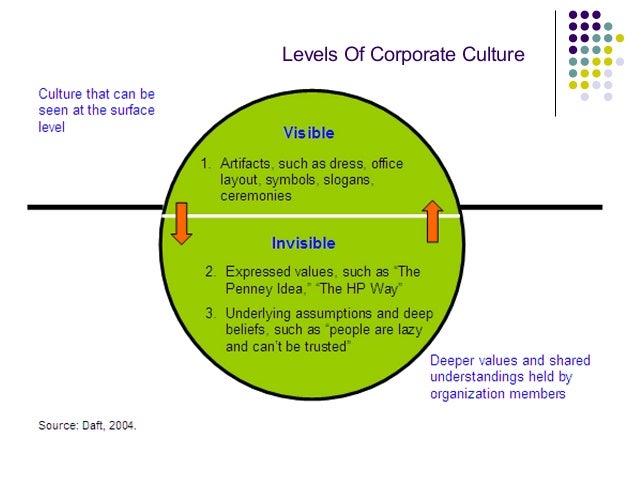 Levels Of Corporate Culture

Culture that can be seen at the surface level

Visible

1. Artifacts, such as dress, office layout, symbols, slogans, ceremonies

Invisible

2. Expressed values, such as "The Penney Idea," "The HP Way"

3. Underlying assumptions and deep beliefs, such as "people are lazy and can't be trusted"

Deeper values and shared understandings held by organization members

Source: Daft, 2004.